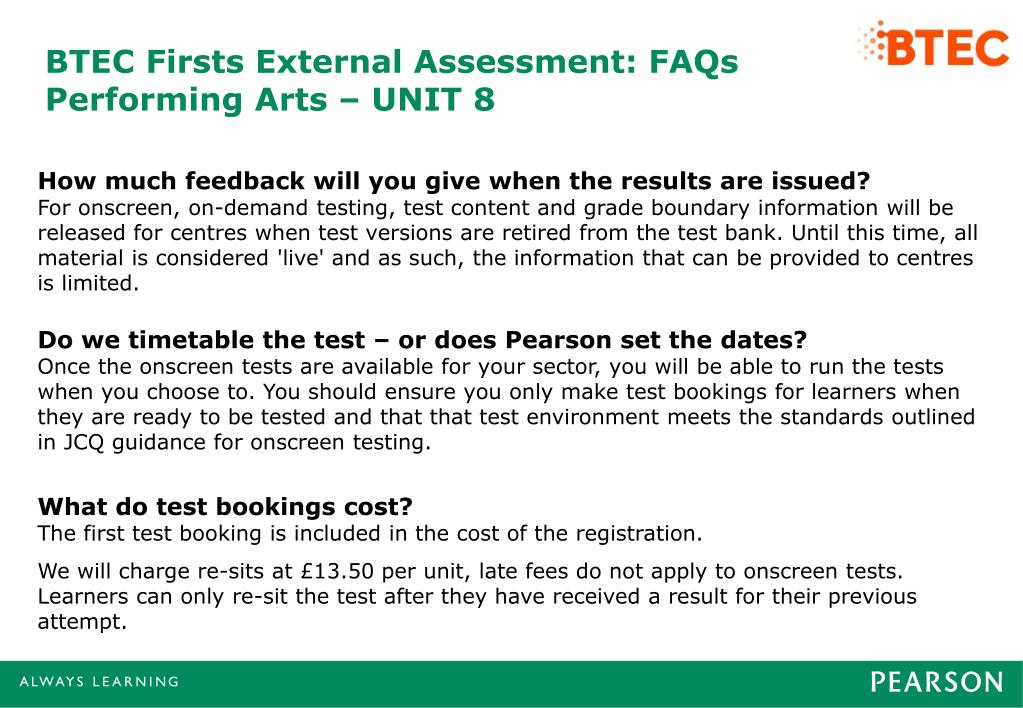 BTEC Firsts External Assessment: FAQs
Performing Arts – UNIT 8

BTEC

How much feedback will you give when the results are issued?
For onscreen, on-demand testing, test content and grade boundary information will be released for centres when test versions are retired from the test bank. Until this time, all material is considered 'live' and as such, the information that can be provided to centres is limited.

Do we timetable the test – or does Pearson set the dates?
Once the onscreen tests are available for your sector, you will be able to run the tests when you choose to. You should ensure you only make test bookings for learners when they are ready to be tested and that that test environment meets the standards outlined in JCQ guidance for onscreen testing.

What do test bookings cost?
The first test booking is included in the cost of the registration.

We will charge re-sits at £13.50 per unit, late fees do not apply to onscreen tests. Learners can only re-sit the test after they have received a result for their previous attempt.

ALWAYS LEARNING

PEARSON